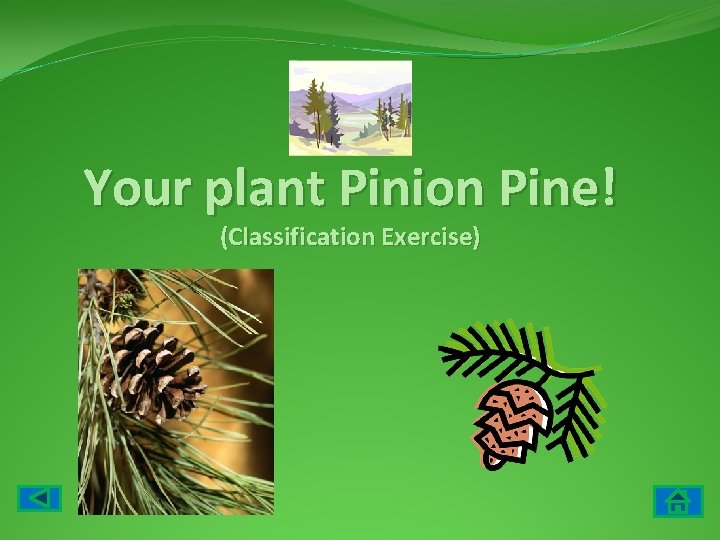 Your plant Pinion Pine!

(Classification Exercise)